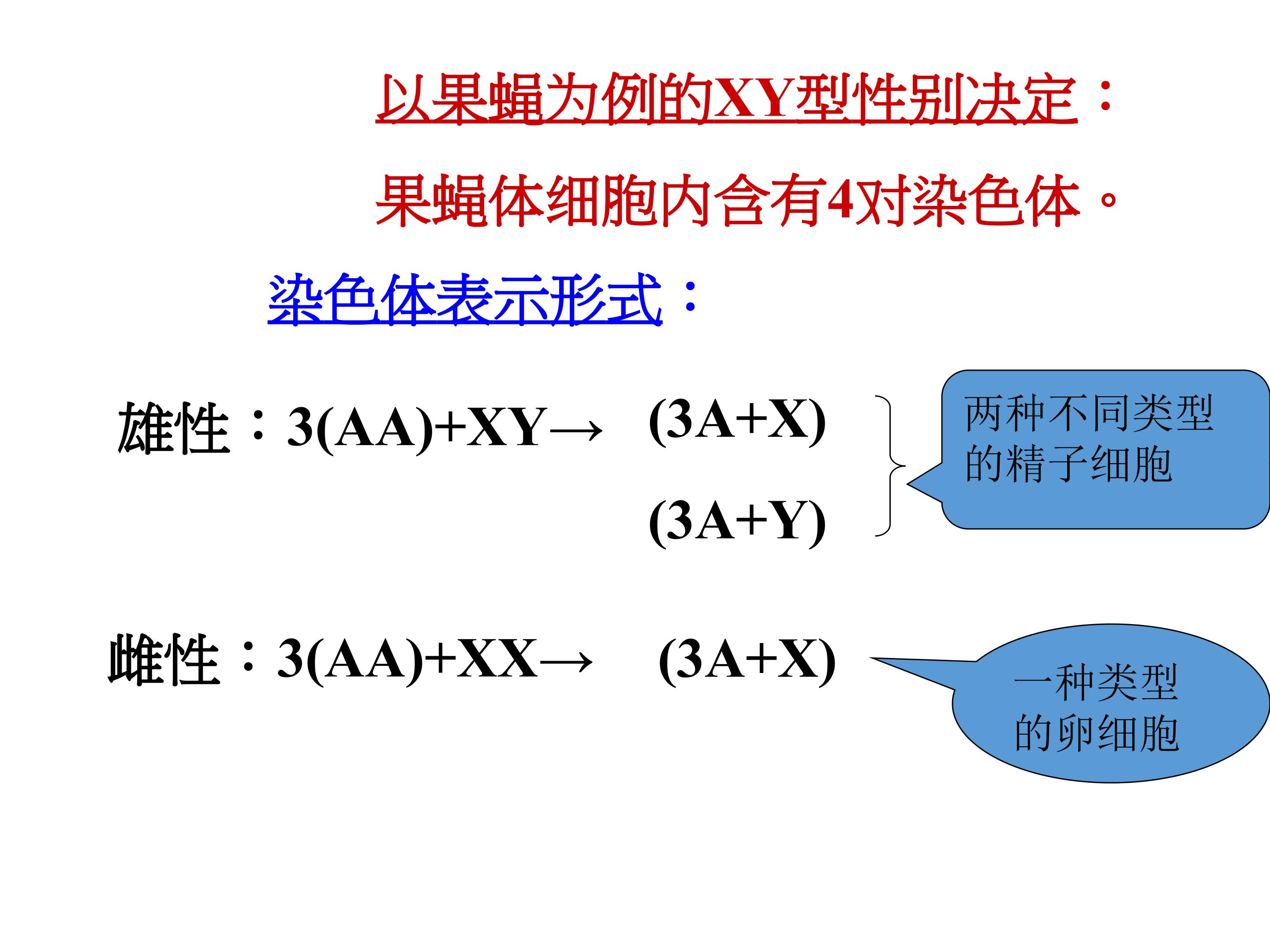 以果蝇为例的XY型性别决定：

果蝇体细胞内含有4对染色体。

染色体表示形式：

雄性：3(AA)+XY→ (3A+X)

(3A+Y)

两种不同类型的精子细胞

雌性：3(AA)+XX→ (3A+X)

一种类型的卵细胞